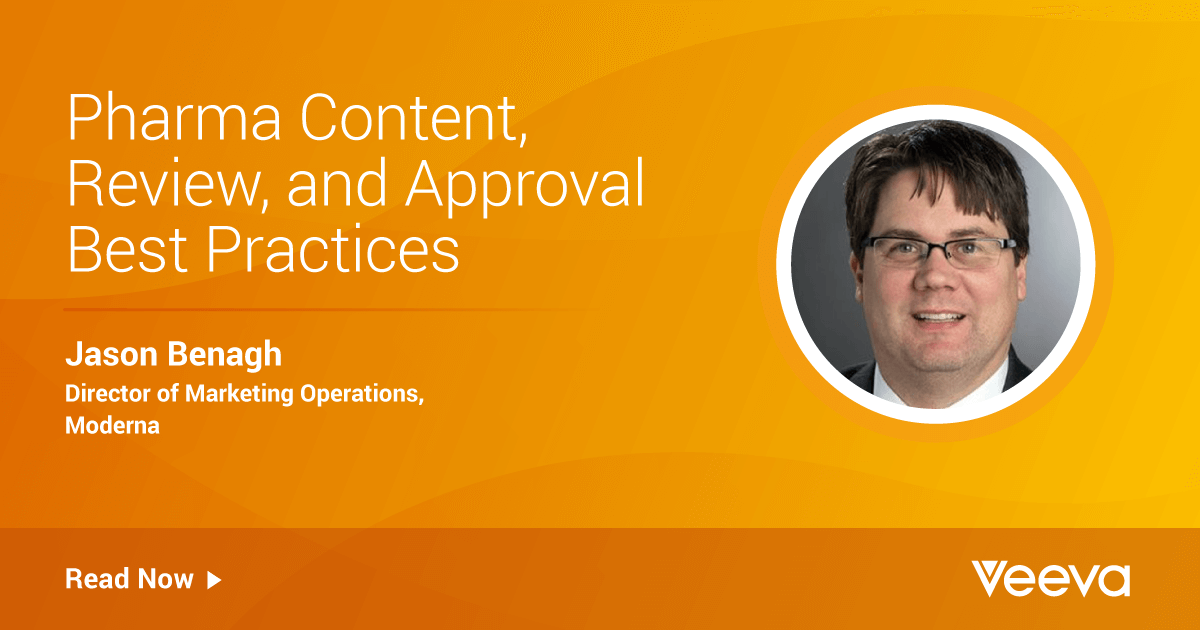 Pharma Content, Review, and Approval Best Practices

Jason Benagh
Director of Marketing Operations, Moderna

Read Now ▶

Veeva